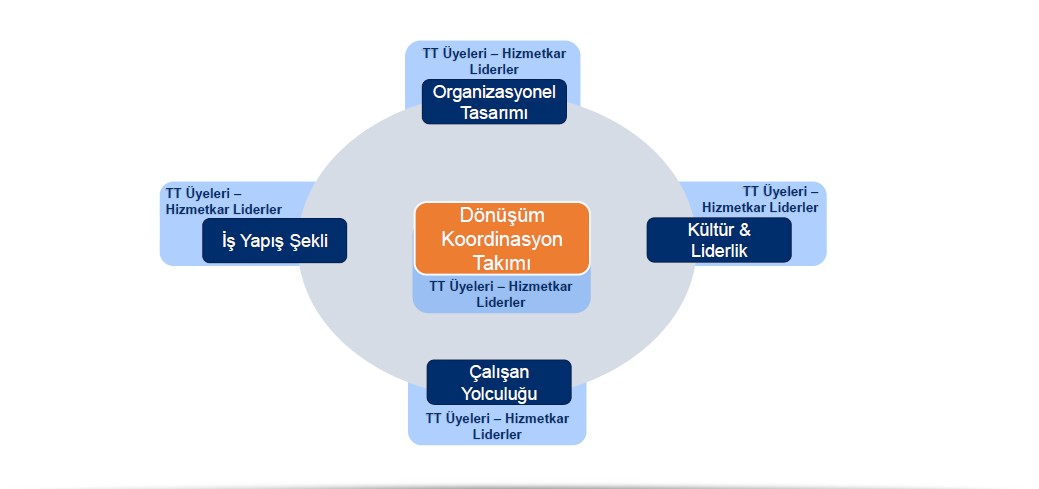 TT Üyeleri – Hizmetkar Liderler

Organizasyonel Tasarımı

TT Üyeleri – Hizmetkar Liderler

İş Yapış Şekli

Dönüşüm Koordinasyon Takımı

TT Üyeleri – Hizmetkar Liderler

TT Üyeleri – Hizmetkar Liderler

Kültür & Liderlik

Çalışan Yolculuğu

TT Üyeleri – Hizmetkar Liderler